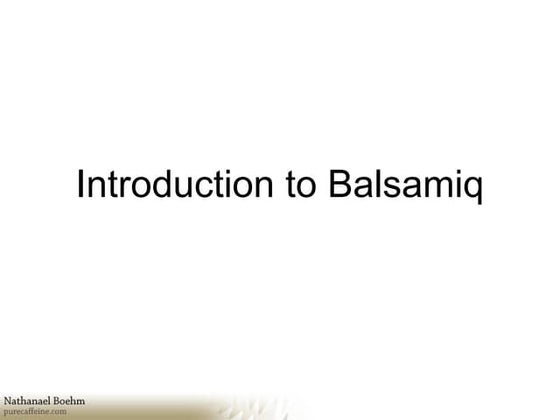 Introduction to Balsamiq

Nathanael Boehm
purecaffeine.com